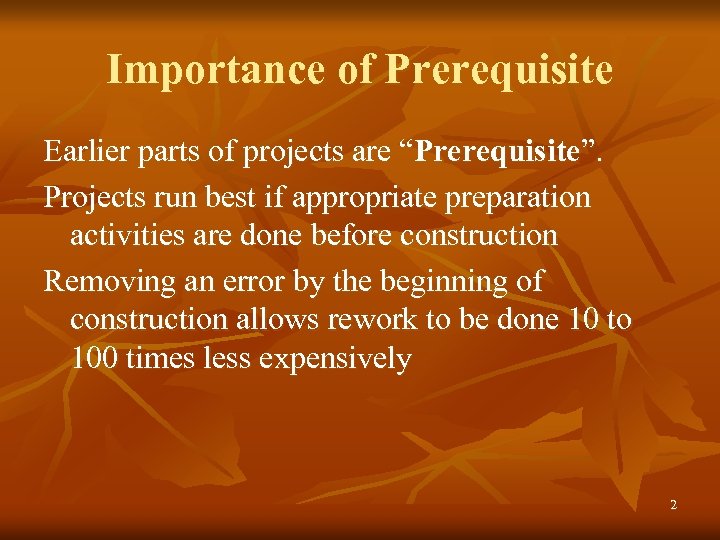 Importance of Prerequisite

Earlier parts of projects are “Prerequisite”.

Projects run best if appropriate preparation activities are done before construction

Removing an error by the beginning of construction allows rework to be done 10 to 100 times less expensively

2